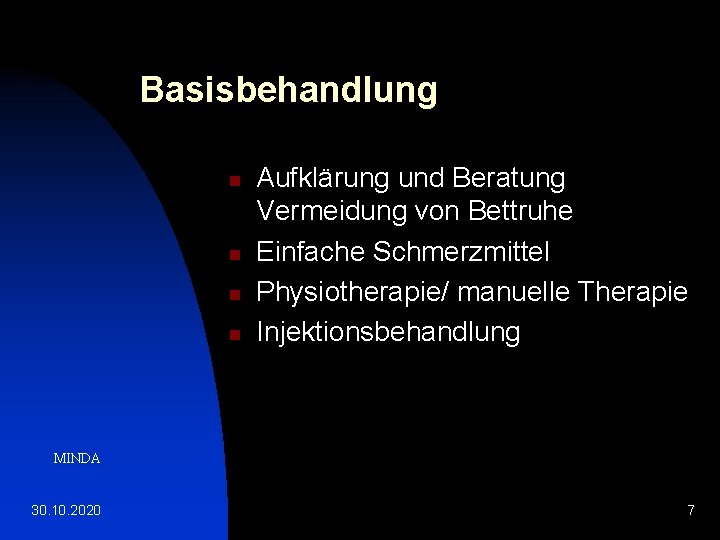 Basisbehandlung

- Aufklärung und Beratung Vermeidung von Bettruhe
- Einfache Schmerzmittel
- Physiotherapie/ manuelle Therapie
- Injektionsbehandlung

MINDA

30.10.2020

7